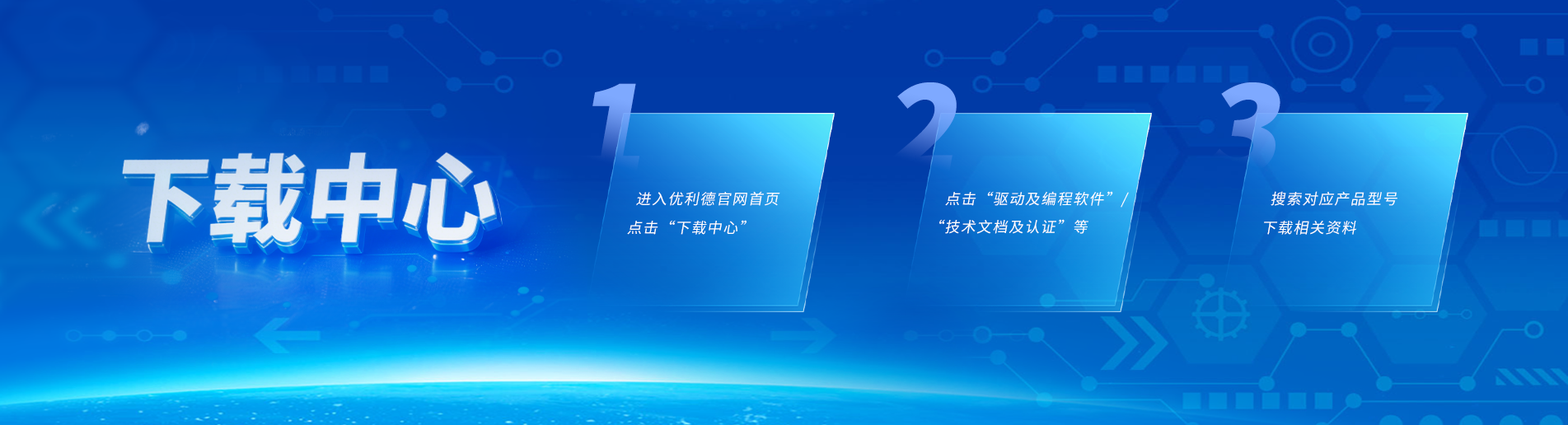 下载中心

1

进入优利德官网首页
点击“下载中心”

2

点击“驱动及编程软件”/
“技术文档及认证”等

3

搜索对应产品型号
下载相关资料